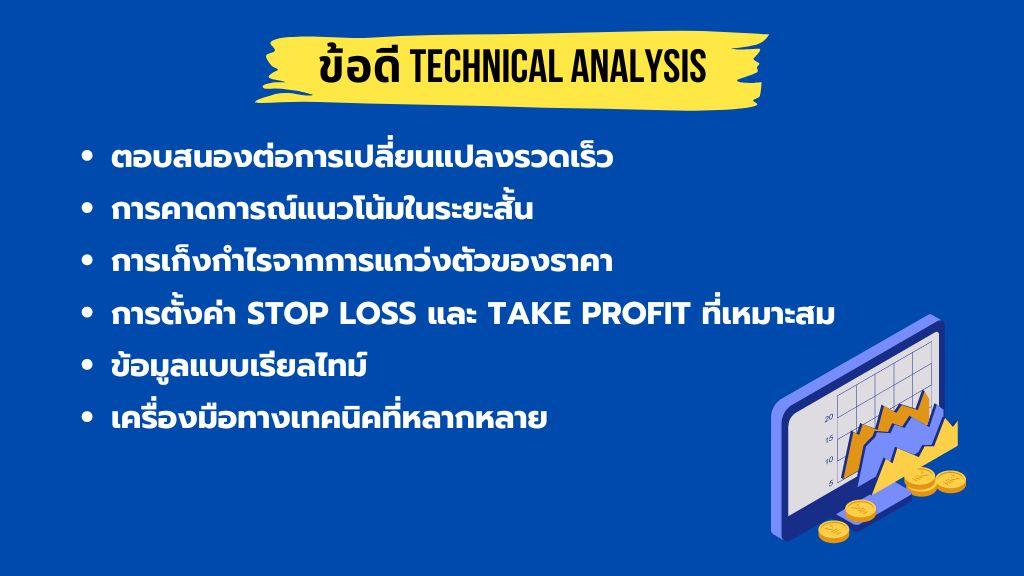 ข้อดี TECHNICAL ANALYSIS

• ตอบสนองต่อการเปลี่ยนแปลงรวดเร็ว
• การคาดการณ์แนวโน้มในระยะสั้น
• การเก็งกำไรจากการแกว่งตัวของราคา
• การตั้งค่า STOP LOSS และ TAKE PROFIT ที่เหมาะสม
• ข้อมูลแบบเรียลไทม์
• เครื่องมือทางเทคนิคที่หลากหลาย

20
15
10
5